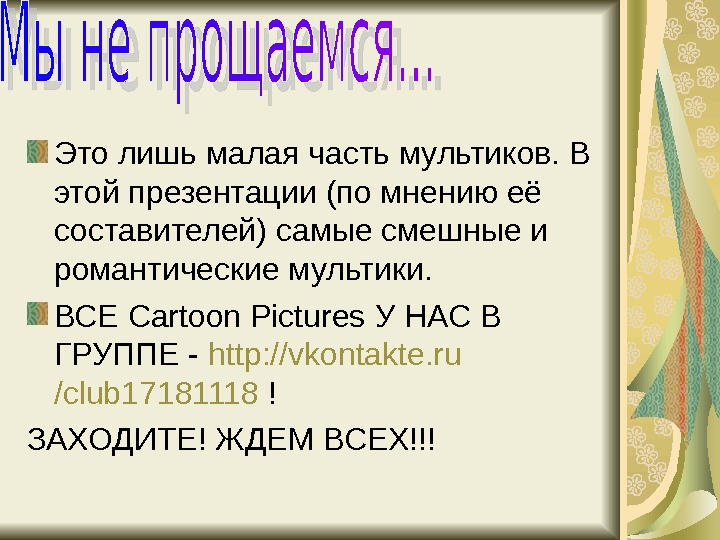 Мы не прощаемся...

Это лишь малая часть мультиков. В этой презентации (по мнению её составителей) самые смешные и романтические мультики.

ВСЕ Cartoon Pictures У НАС В ГРУППЕ - http://vkontakte.ru/club17181118 !

ЗАХОДИТЕ! ЖДЕМ ВСЕХ!!!